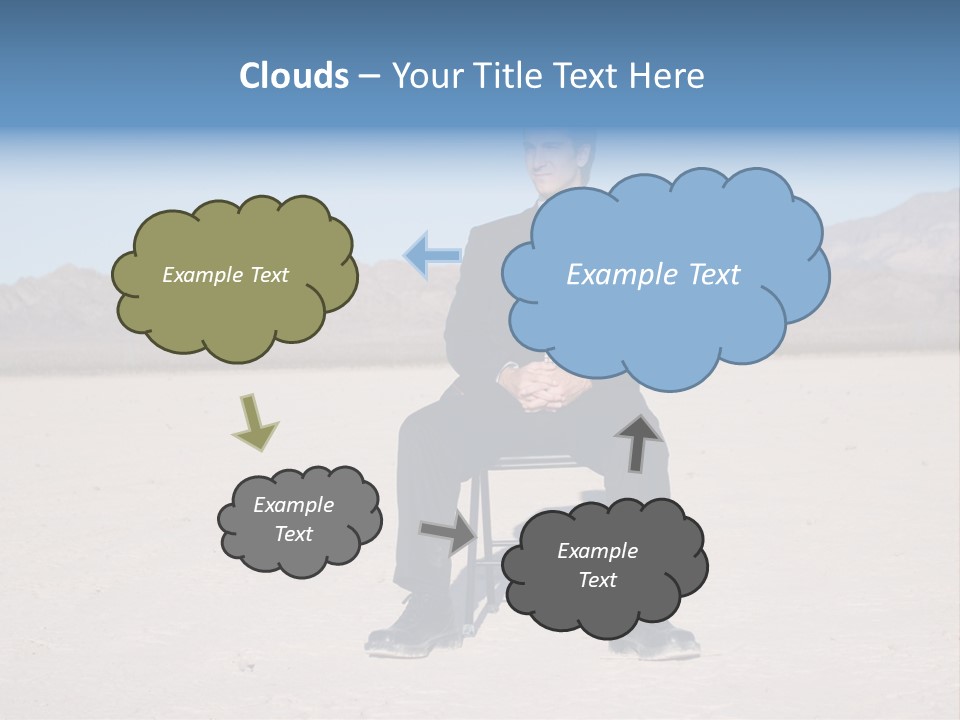 Clouds – Your Title Text Here

Example Text

Example Text

Example Text

Example Text